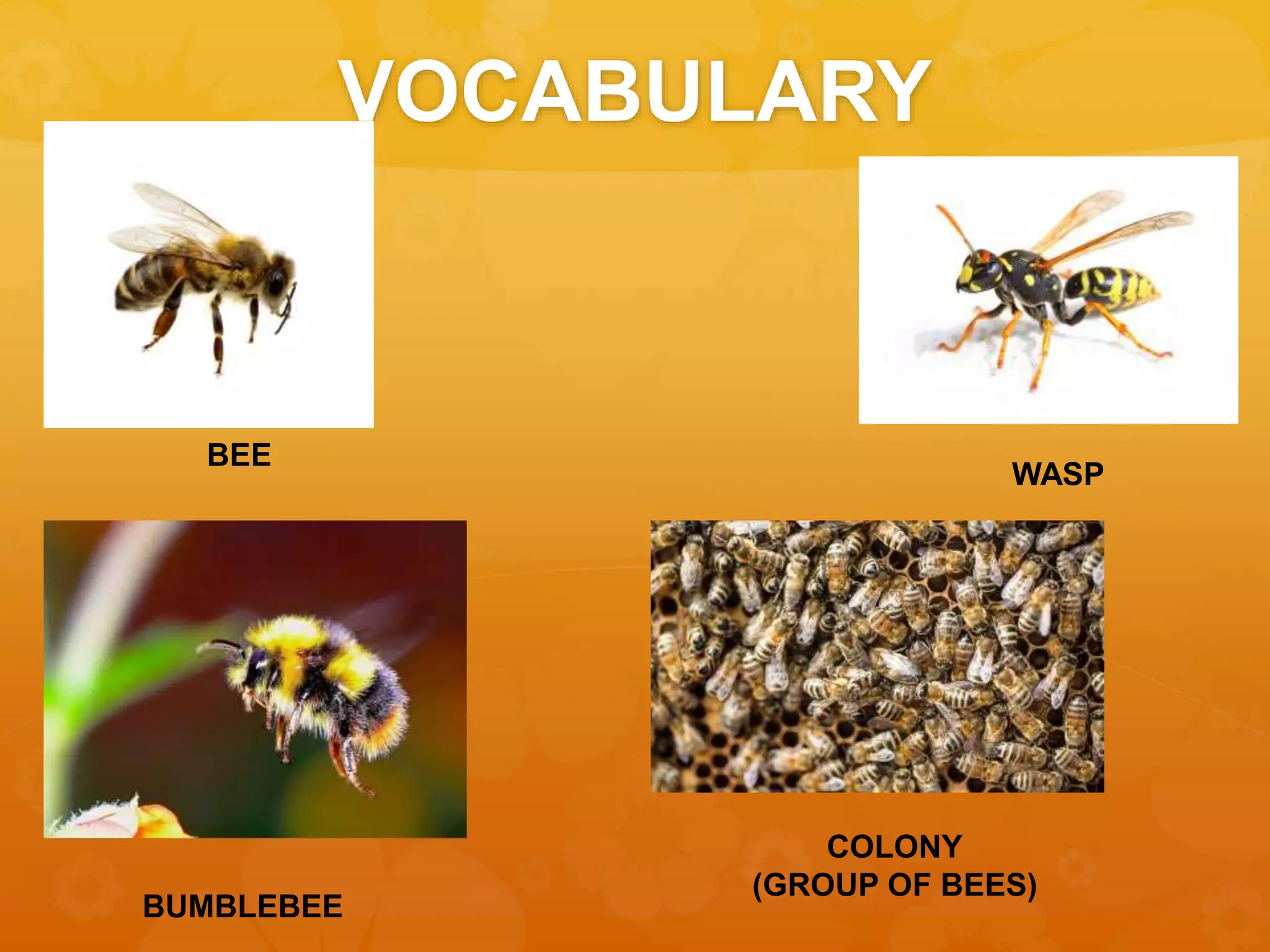 VOCABULARY

BEE

WASP

BUMBLEBEE

COLONY
(GROUP OF BEES)